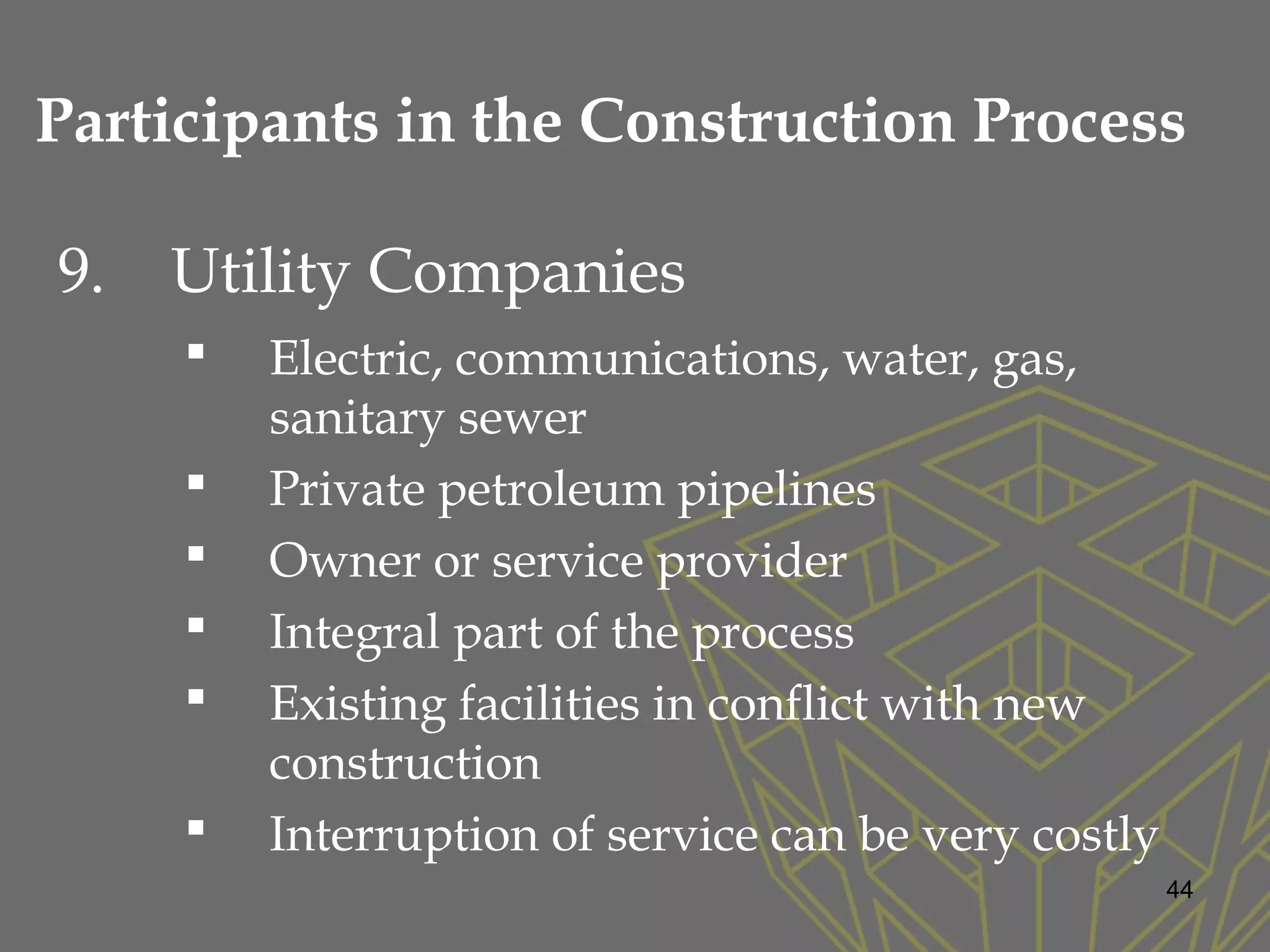 Participants in the Construction Process

9. Utility Companies

▪ Electric, communications, water, gas, sanitary sewer
▪ Private petroleum pipelines
▪ Owner or service provider
▪ Integral part of the process
▪ Existing facilities in conflict with new construction
▪ Interruption of service can be very costly

44